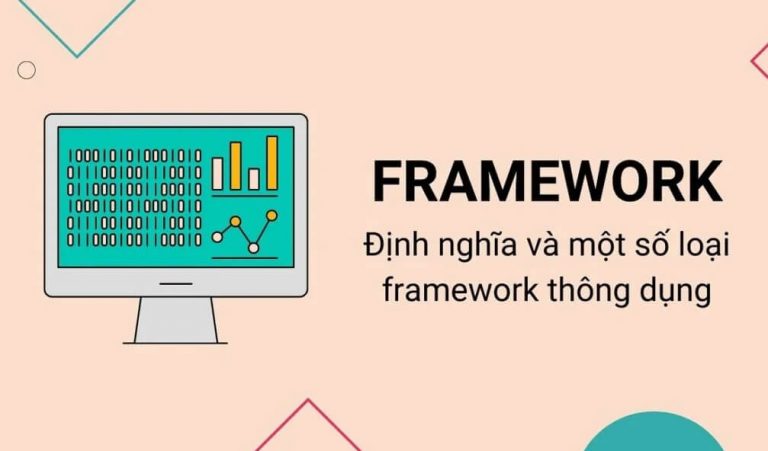 FRAMEWORK

Định nghĩa và một số loại framework thông dụng